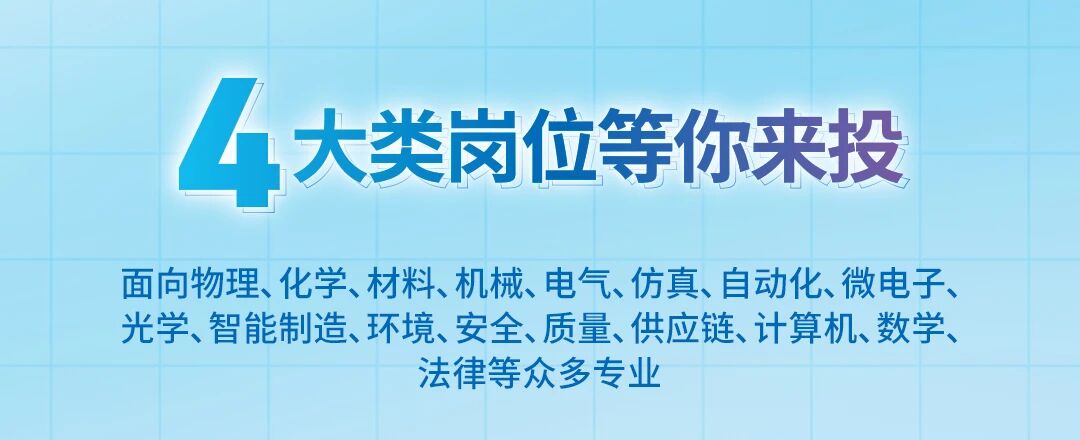 4大类岗位等你来投

面向物理、化学、材料、机械、电气、仿真、自动化、微电子、光学、智能制造、环境、安全、质量、供应链、计算机、数学、法律等众多专业